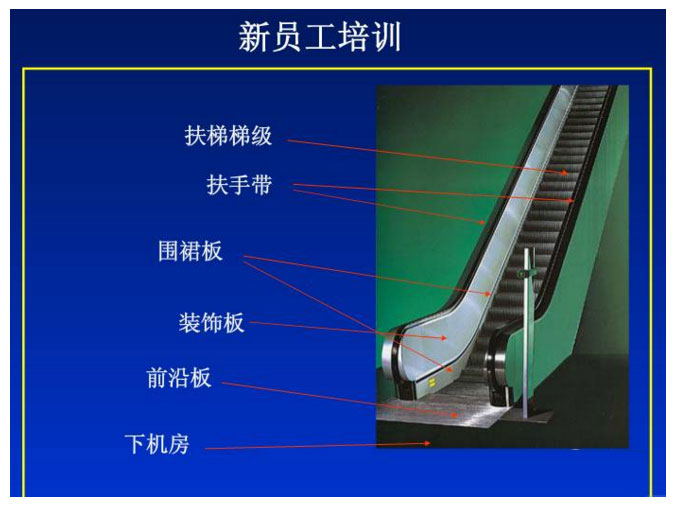 新员工培训

扶梯梯级

扶手带

围裙板

装饰板

前沿板

下机房